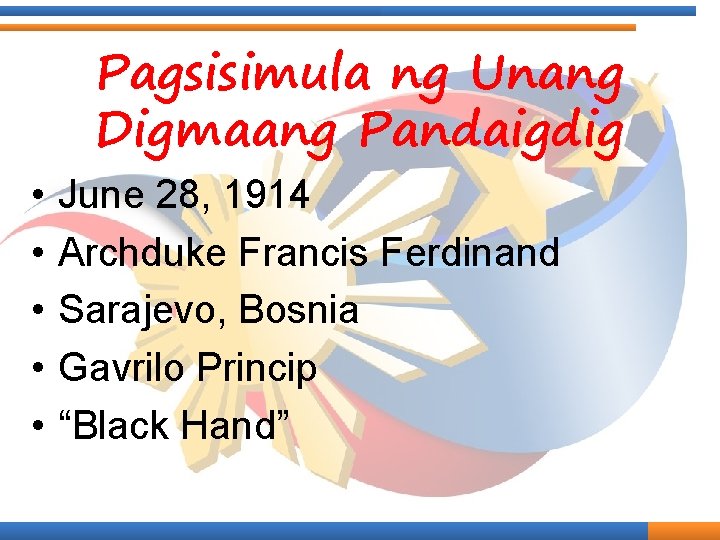 Pagsisimula ng Unang Digmaang Pandaigdig

• June 28, 1914
• Archduke Francis Ferdinand
• Sarajevo, Bosnia
• Gavrilo Princip
• “Black Hand”